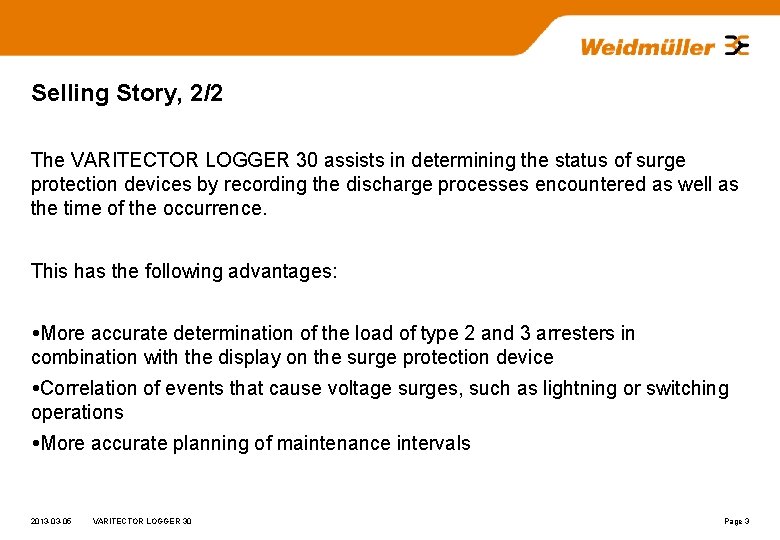 Weidmüller

Selling Story, 2/2

The VARITECTOR LOGGER 30 assists in determining the status of surge protection devices by recording the discharge processes encountered as well as the time of the occurrence.

This has the following advantages:

•More accurate determination of the load of type 2 and 3 arresters in combination with the display on the surge protection device

•Correlation of events that cause voltage surges, such as lightning or switching operations

•More accurate planning of maintenance intervals

2013-03-05 VARITECTOR LOGGER 30 Page 3